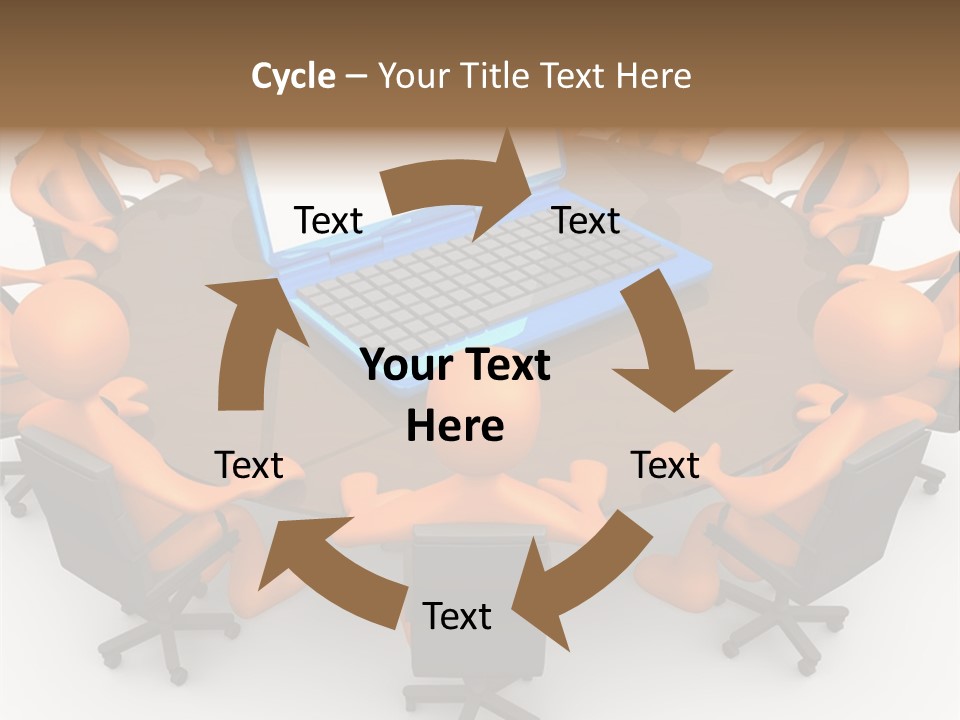 Cycle – Your Title Text Here

Text

Text

Your Text Here

Text

Text

Text